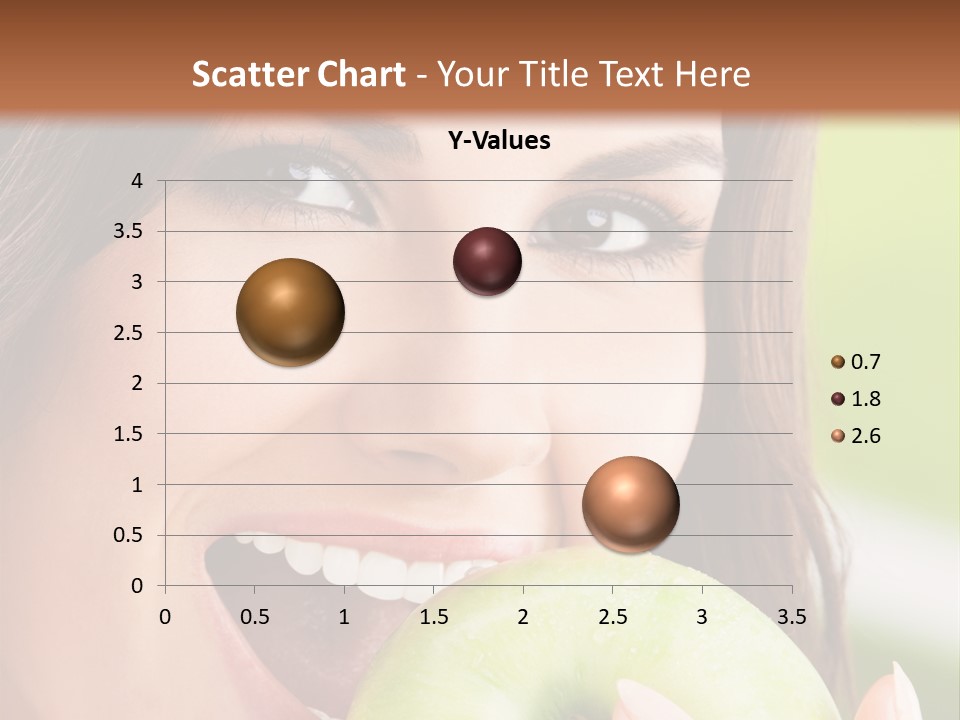 Scatter Chart - Your Title Text Here

Y-Values

4
3.5
3
2.5
2
1.5
1
0.5
0

0 0.5 1 1.5 2 2.5 3 3.5

0.7
1.8
2.6